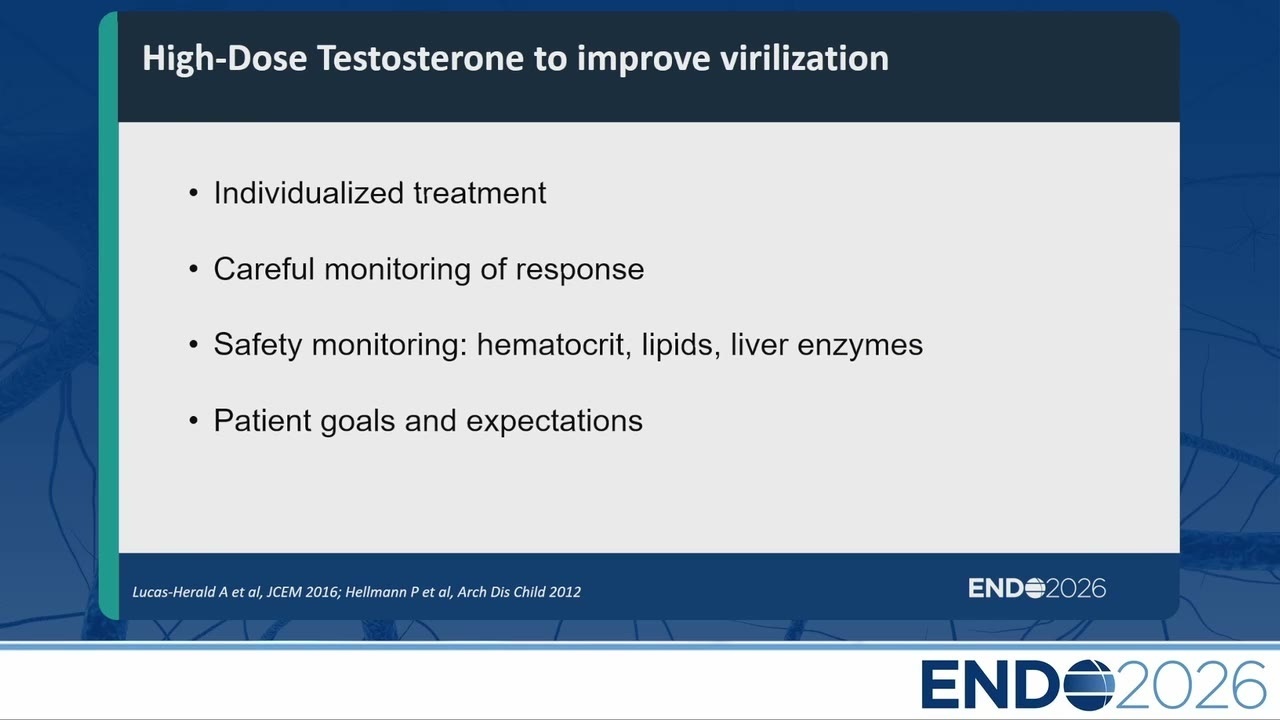 High-Dose Testosterone to improve virilization

• Individualized treatment

• Careful monitoring of response

• Safety monitoring: hematocrit, lipids, liver enzymes

• Patient goals and expectations

Lucas-Herald A et al, JCEM 2016; Hellmann P et al, Arch Dis Child 2012

ENDO2026

ENDO2026